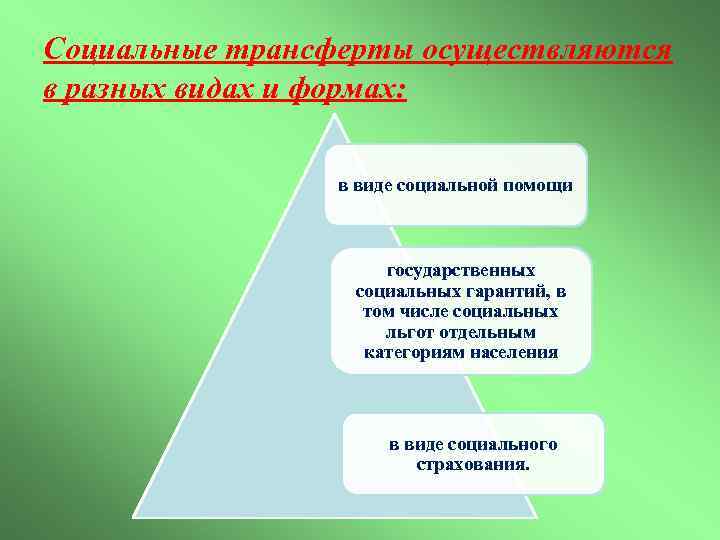 Социальные трансферты осуществляются в разных видах и формах:

в виде социальной помощи

государственных социальных гарантий, в том числе социальных льгот отдельным категориям населения

в виде социального страхования.